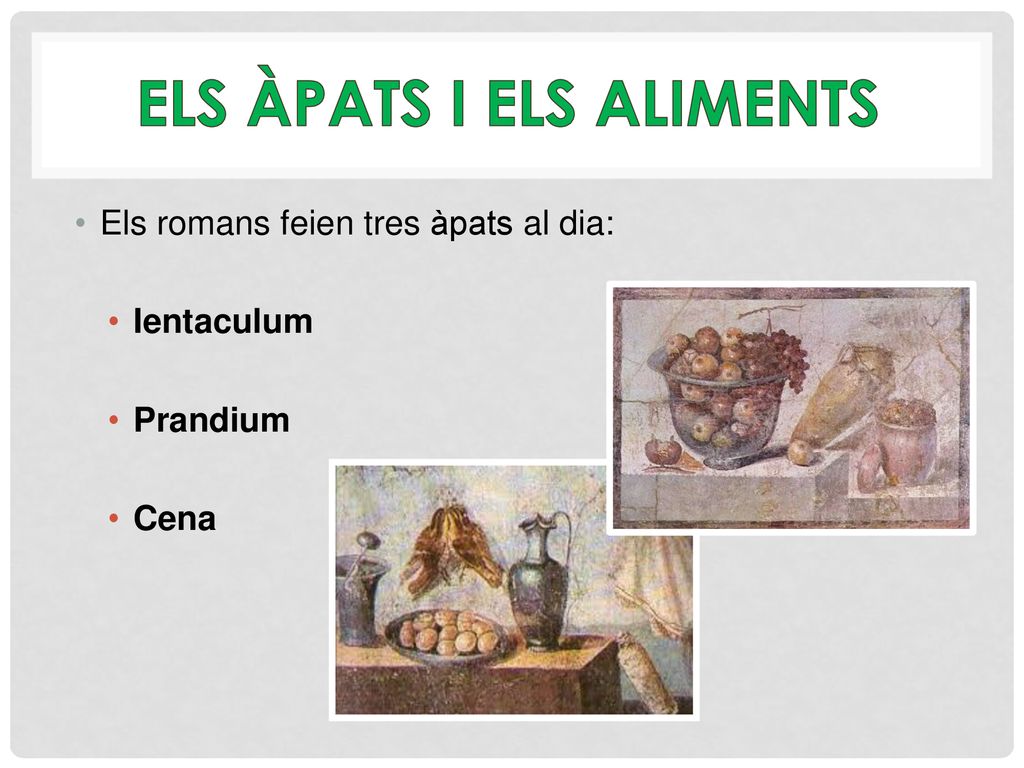 ELS ÀPATS I ELS ALIMENTS

• Els romans feien tres àpats al dia:

• Ientaculum

• Prandium

• Cena